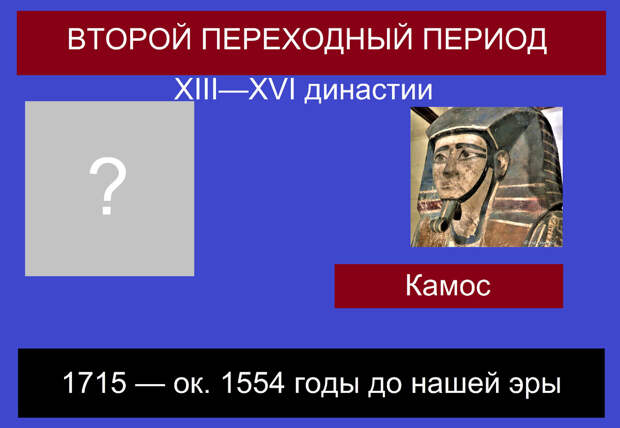 ВТОРОЙ ПЕРЕХОДНЫЙ ПЕРИОД

XIII—XVI династии

?

Камос

1715 — ок. 1554 годы до нашей эры